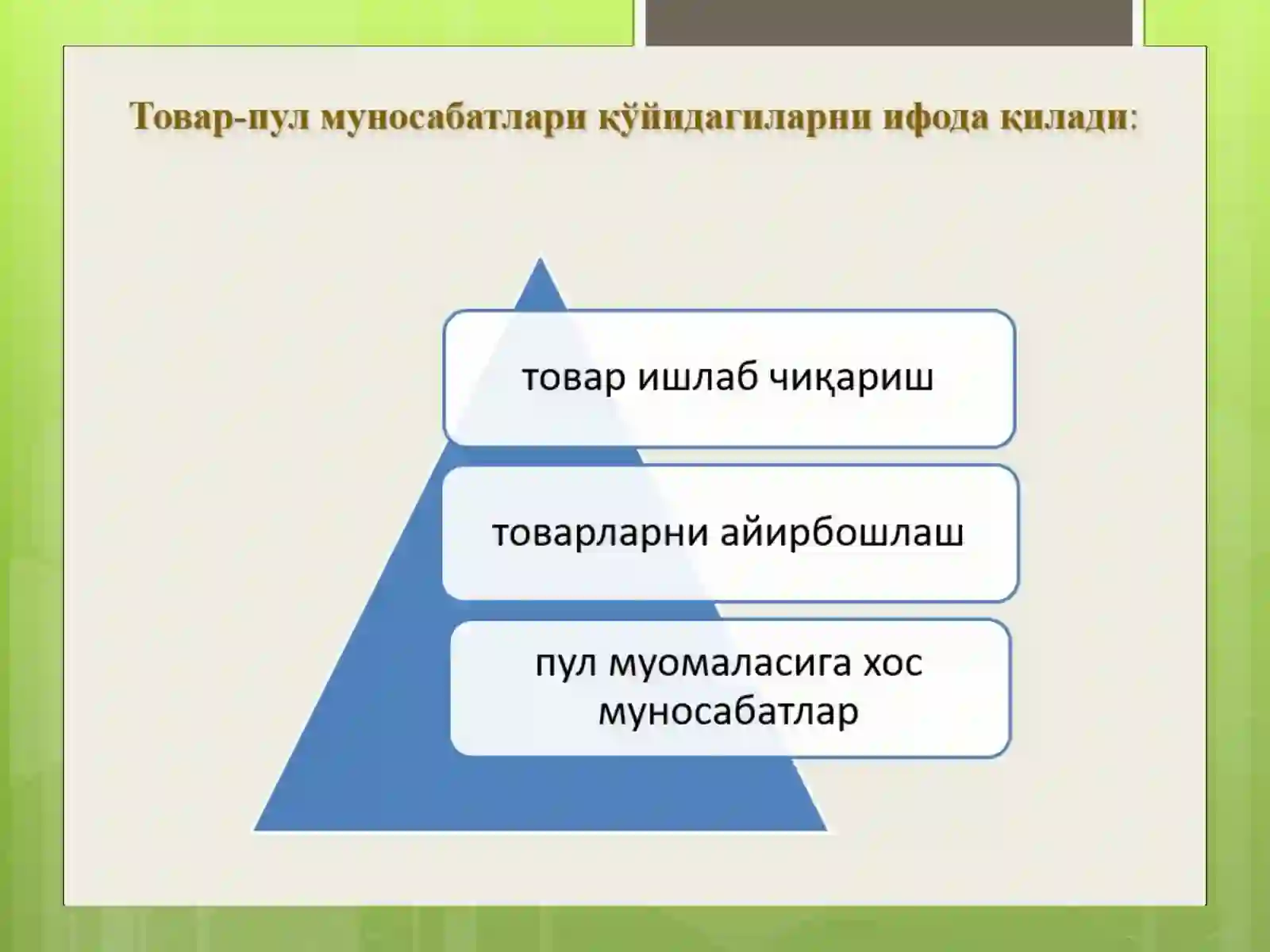 Товар-пул муносабатлари қўйидагиларни ифода қилади:

товар ишлаб чиқариш

товарларни айирбошлаш

пул муомаласига хос муносабатлар